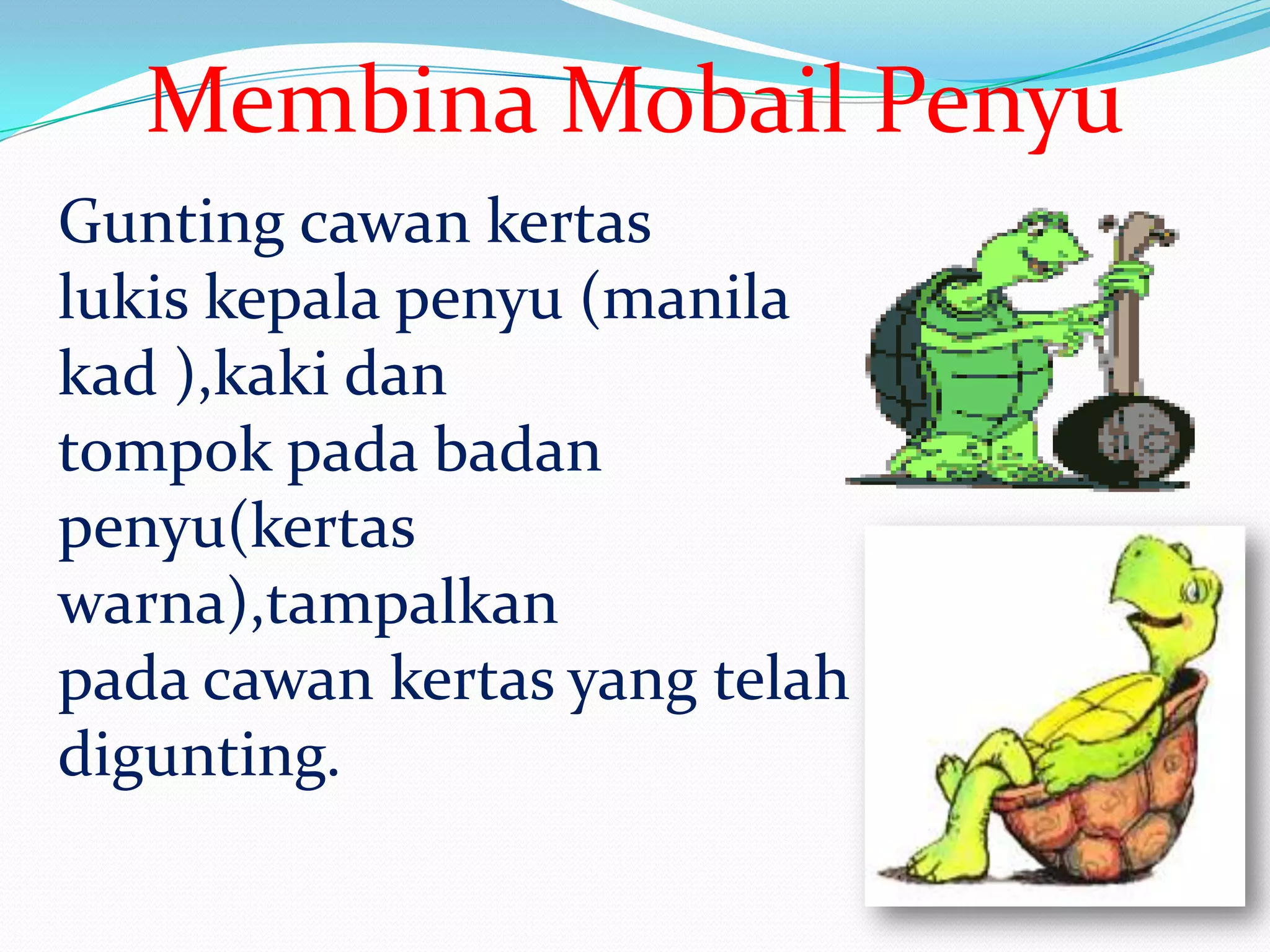 Membina Mobail Penyu

Gunting cawan kertas
lukis kepala penyu (manila kad ),kaki dan tompok pada badan penyu(kertas warna),tampalkan pada cawan kertas yang telah digunting.